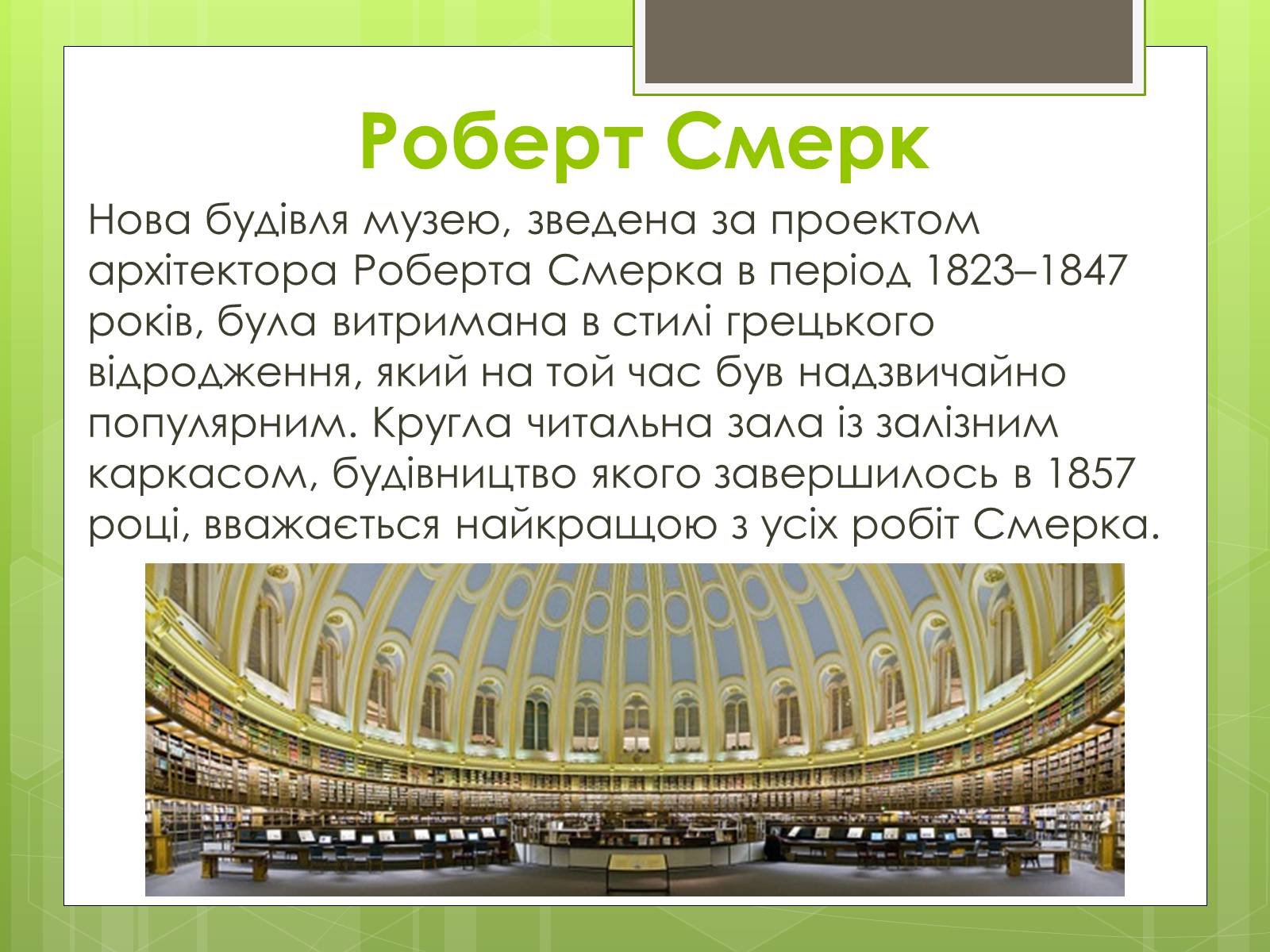 Роберт Смерк

Нова будівля музею, зведена за проектом архітектора Роберта Смерка в період 1823–1847 років, була витримана в стилі грецького відродження, який на той час був надзвичайно популярним. Кругла читальна зала із залізним каркасом, будівництво якого завершилось в 1857 році, вважається найкращою з усіх робіт Смерка.